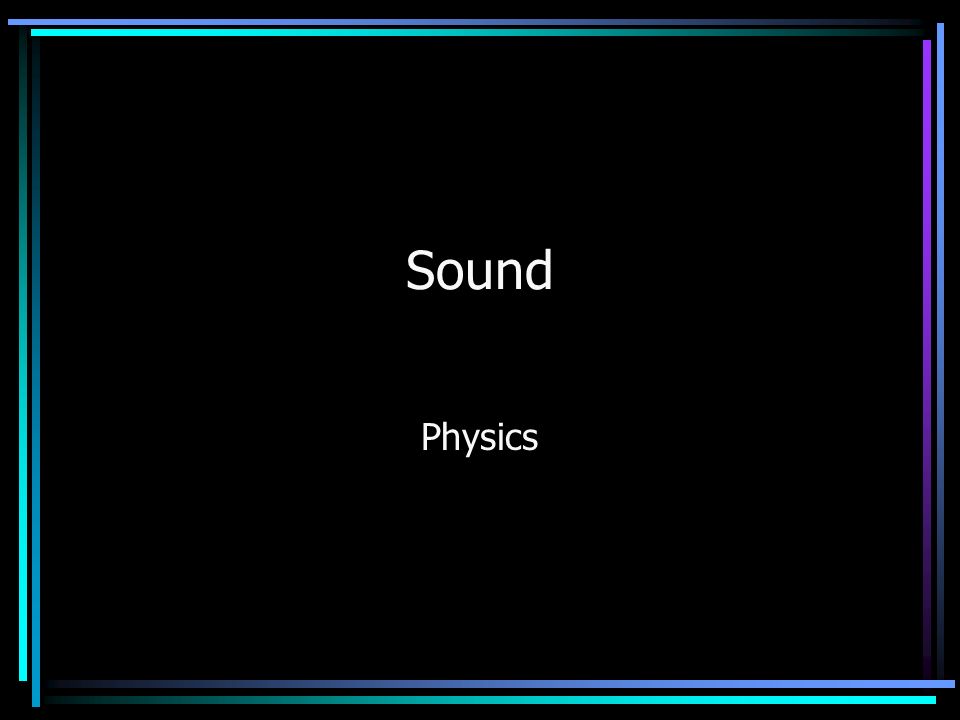 Sound

Physics